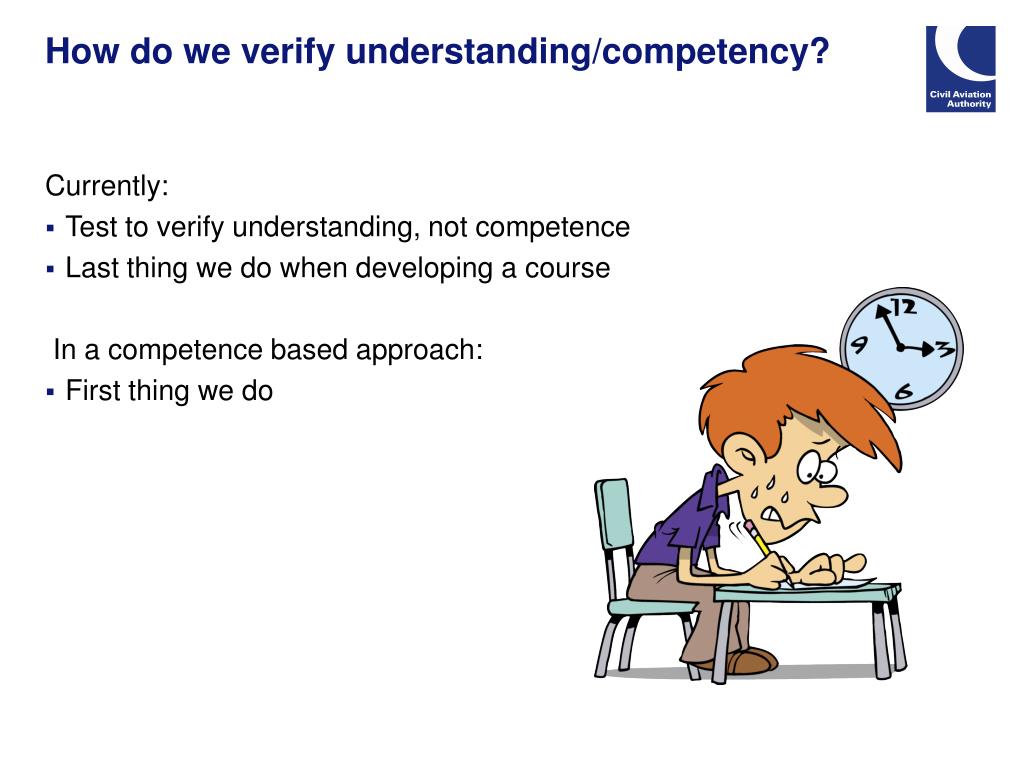 How do we verify understanding/competency?

Civil Aviation Authority

Currently:
▪ Test to verify understanding, not competence
▪ Last thing we do when developing a course

In a competence based approach:
▪ First thing we do

12
9
3
6